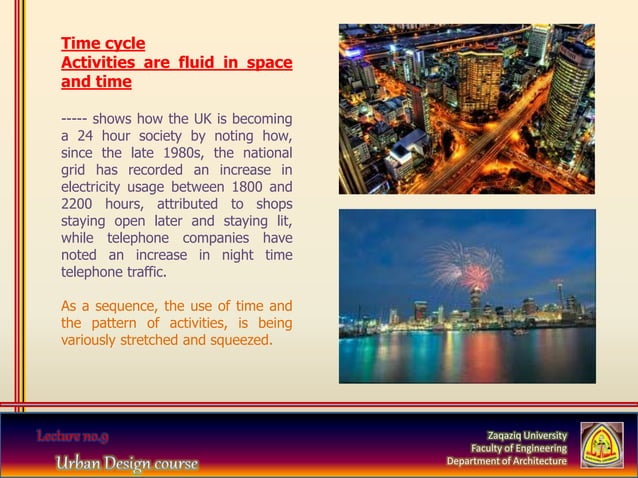 Time cycle
Activities are fluid in space and time

----- shows how the UK is becoming a 24 hour society by noting how, since the late 1980s, the national grid has recorded an increase in electricity usage between 1800 and 2200 hours, attributed to shops staying open later and staying lit, while telephone companies have noted an increase in night time telephone traffic.

As a sequence, the use of time and the pattern of activities, is being variously stretched and squeezed.

Lecture no.9
Urban Design course

Zaqaziq University
Faculty of Engineering
Department of Architecture